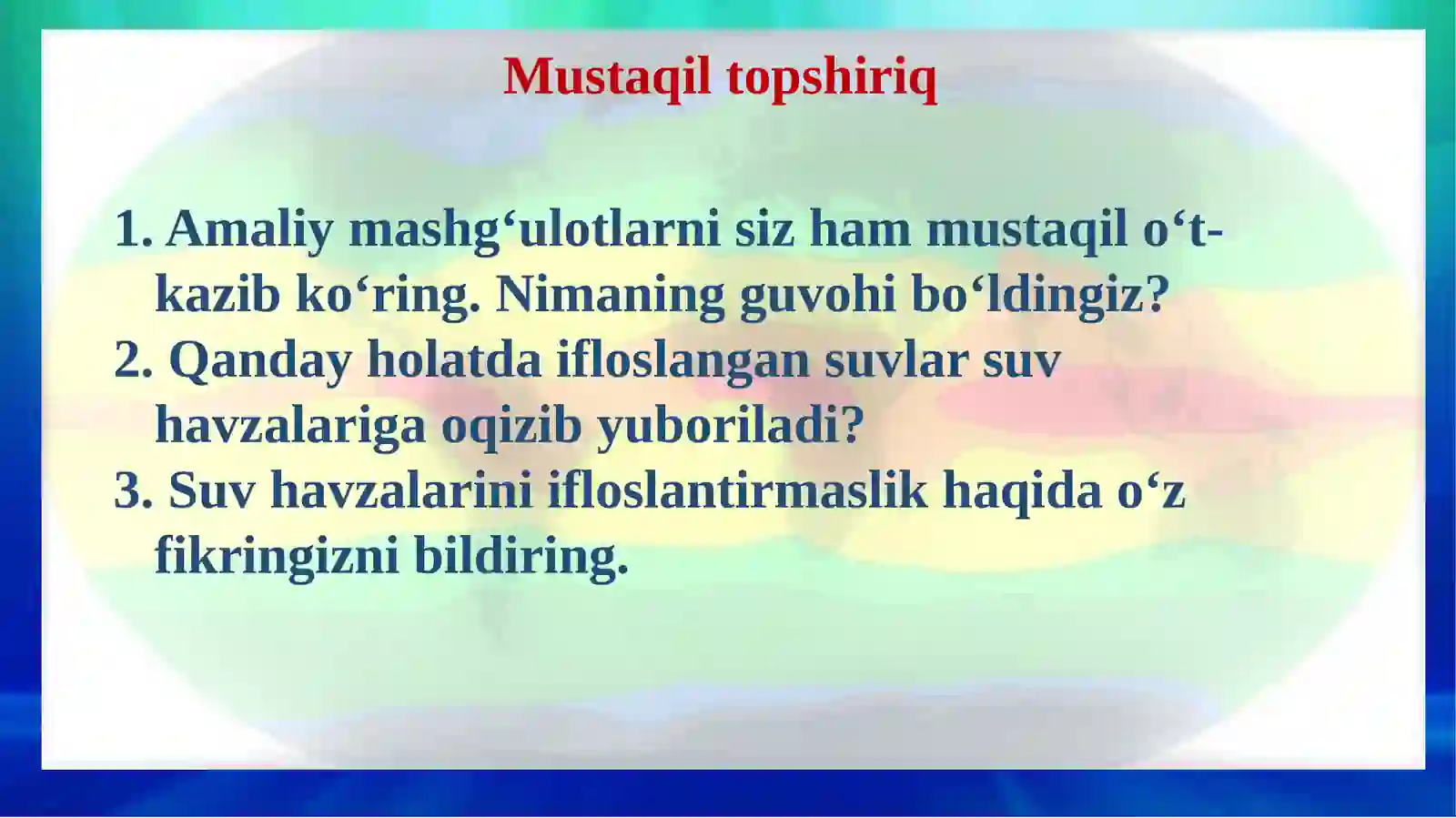 Mustaqil topshiriq

1. Amaliy mashg‘ulotlarni siz ham mustaqil o‘tkazib ko‘ring. Nimaning guvohi bo‘ldingiz?
2. Qanday holatda ifloslangan suvlar suv havzalariga oqizib yuboriladi?
3. Suv havzalarini ifloslantirmaslik haqida o‘z fikringizni bildiring.